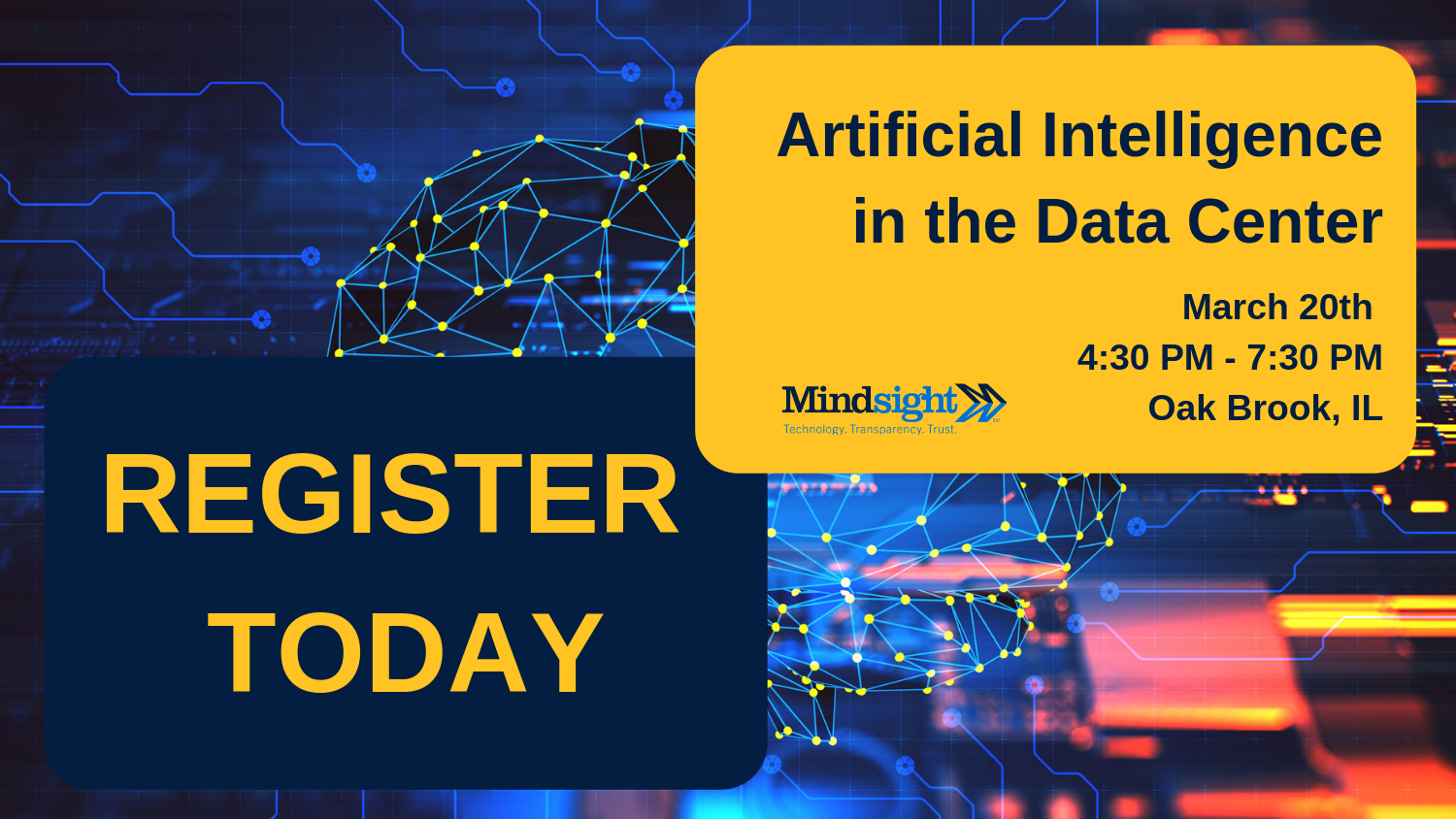 Artificial Intelligence in the Data Center

March 20th
4:30 PM - 7:30 PM
Oak Brook, IL

Mindsight
Technology. Transparency. Trust.

REGISTER TODAY